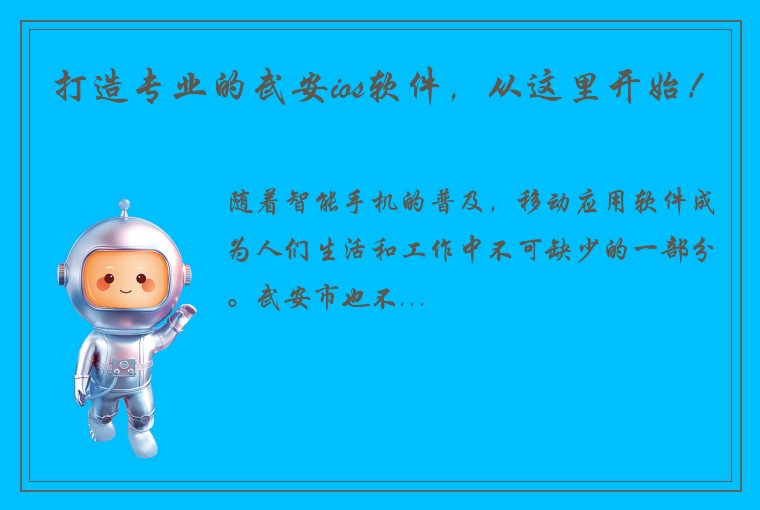 打造专业的武安ios软件，从这里开始！

随着智能手机的普及，移动应用软件成为人们生活和工作中不可缺少的一部分。武安市也不...